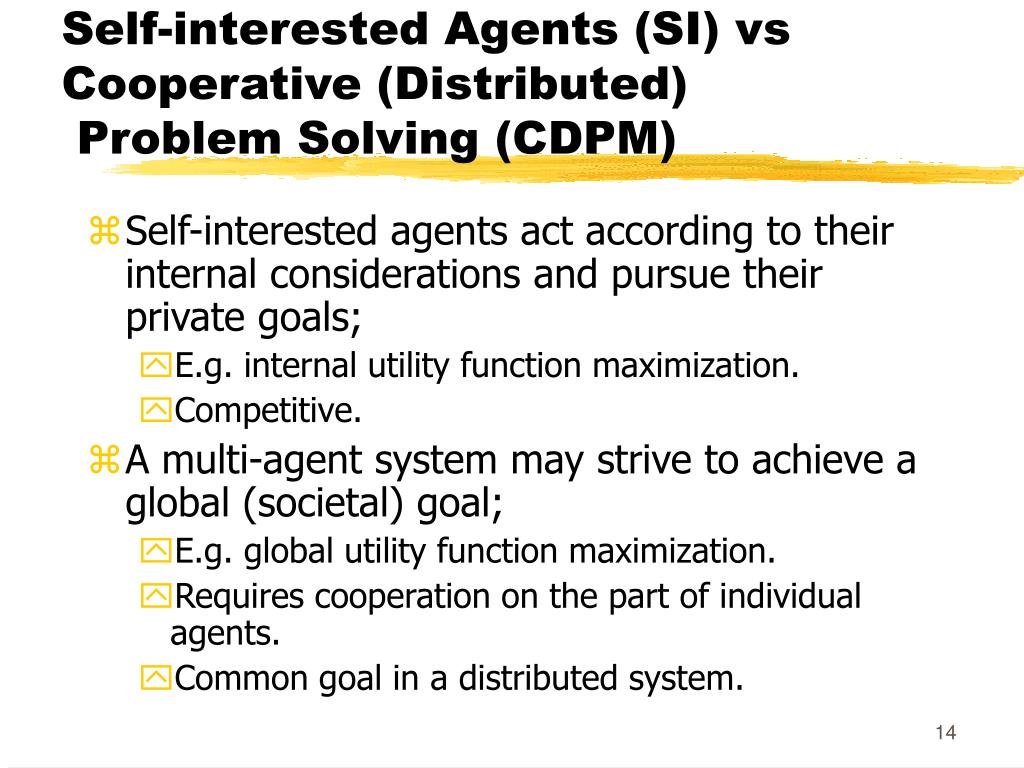 Self-interested Agents (SI) vs Cooperative (Distributed) Problem Solving (CDPM)

Self-interested agents act according to their internal considerations and pursue their private goals;

E.g. internal utility function maximization.

Competitive.

A multi-agent system may strive to achieve a global (societal) goal;

E.g. global utility function maximization.

Requires cooperation on the part of individual agents.

Common goal in a distributed system.

14